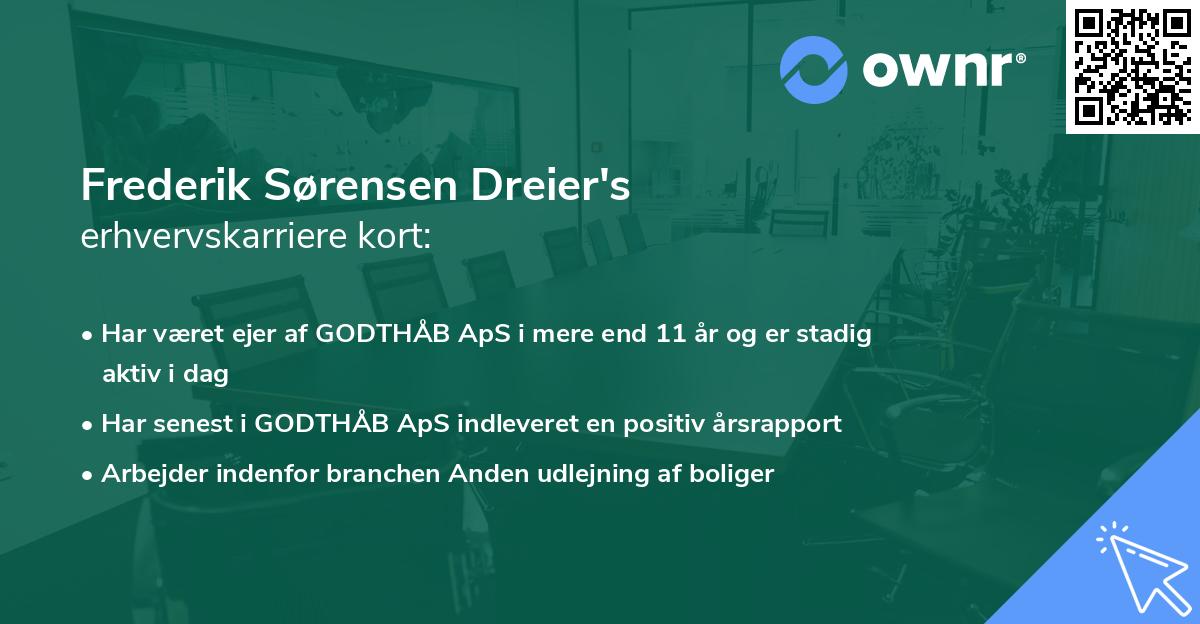 ownr®

Frederik Sørensen Dreier's
erhvervskarriere kort:

• Har været ejer af GODTHÅB ApS i mere end 11 år og er stadig aktiv i dag
• Har senest i GODTHÅB ApS indleveret en positiv årsrapport
• Arbejder indenfor branchen Anden udlejning af boliger